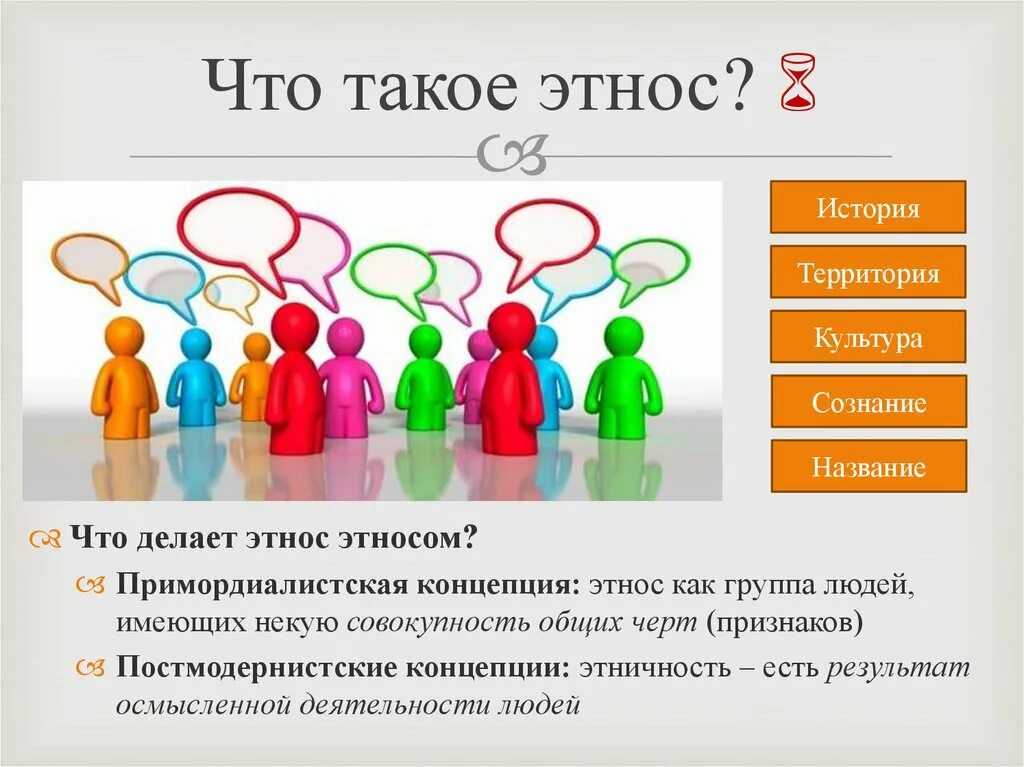 Что такое этнос?

История

Территория

Культура

Сознание

Название

Что делает этнос этносом?

Примордиалистская концепция: этнос как группа людей, имеющих некую совокупность общих черт (признаков)

Постмодернистские концепции: этничность – есть результат осмысленной деятельности людей